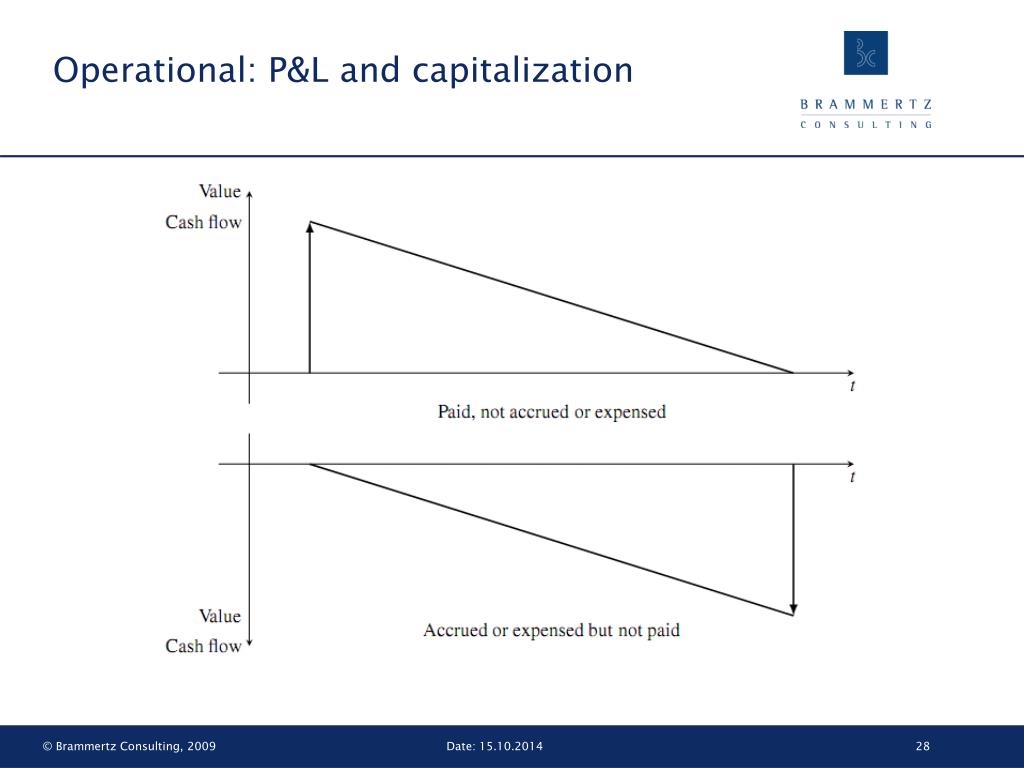 Operational: P&L and capitalization

BRAMMERTZ
CONSULTING

Value
Cash flow

$t$

Paid, not accrued or expensed

$t$

Value
Cash flow

Accrued or expensed but not paid

© Brammertz Consulting, 2009

Date: 15.10.2014

28